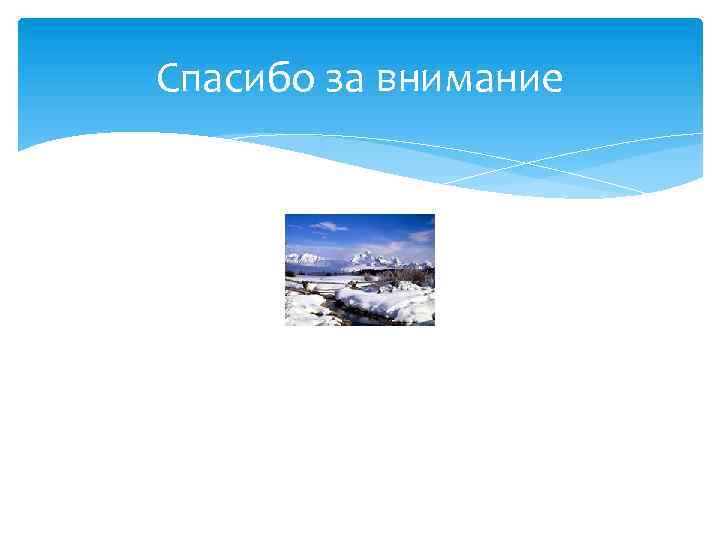 Спасибо за внимание